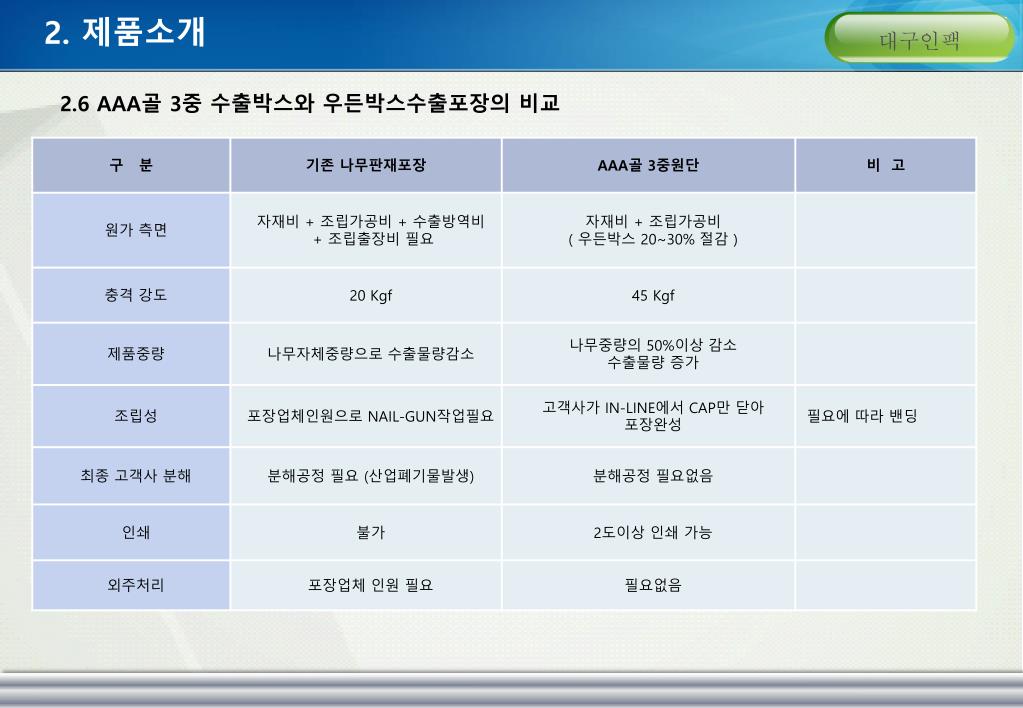 2. 제품소개

대구인팩

2.6 AAA골 3중 수출박스와 우든박스수출포장의 비교

| 구 분 | 기존 나무판재포장 | AAA골 3중원단 | 비 고 |
|---|---|---|---|
| 원가 측면 | 자재비 + 조립가공비 + 수출방역비 + 조립출장비 필요 | 자재비 + 조립가공비 ( 우든박스 20~30% 절감 ) | |
| 충격 강도 | 20 Kgf | 45 Kgf | |
| 제품중량 | 나무자체중량으로 수출물량감소 | 나무중량의 50%이상 감소 수출물량 증가 | |
| 조립성 | 포장업체인원으로 NAIL-GUN작업필요 | 고객사가 IN-LINE에서 CAP만 닫아 포장완성 | 필요에 따라 밴딩 |
| 최종 고객사 분해 | 분해공정 필요 (산업폐기물발생) | 분해공정 필요없음 | |
| 인쇄 | 불가 | 2도이상 인쇄 가능 | |
| 외주처리 | 포장업체 인원 필요 | 필요없음 | |